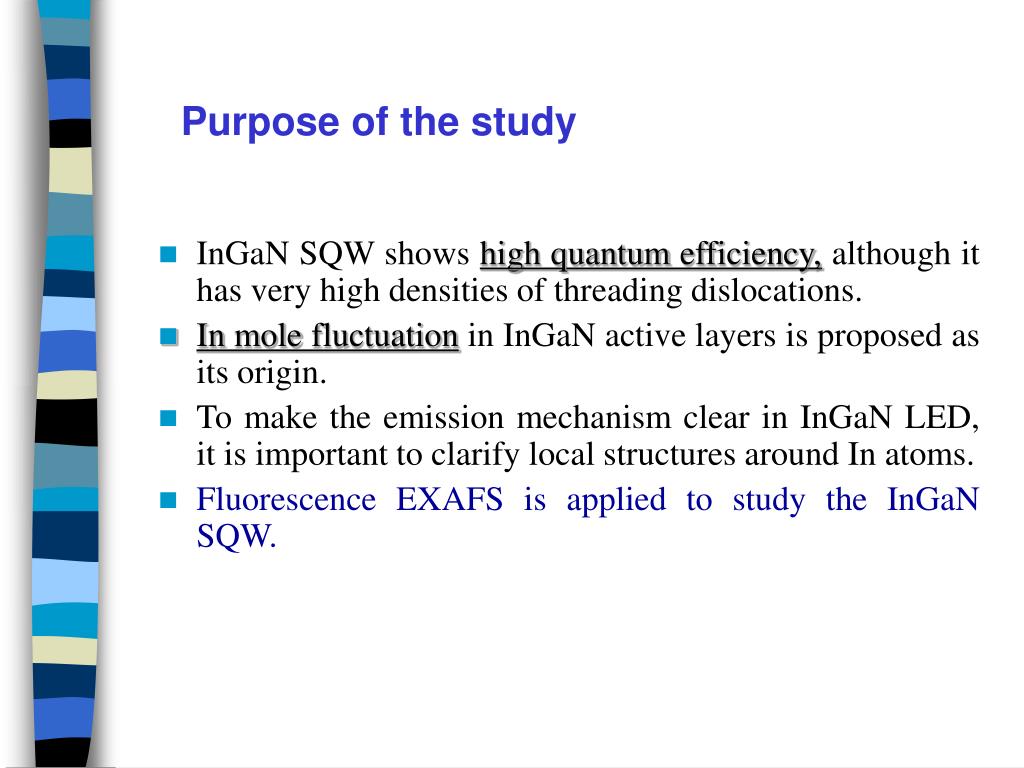 Purpose of the study

- InGaN SQW shows high quantum efficiency, although it has very high densities of threading dislocations.
- In mole fluctuation in InGaN active layers is proposed as its origin.
- To make the emission mechanism clear in InGaN LED, it is important to clarify local structures around In atoms.
- Fluorescence EXAFS is applied to study the InGaN SQW.